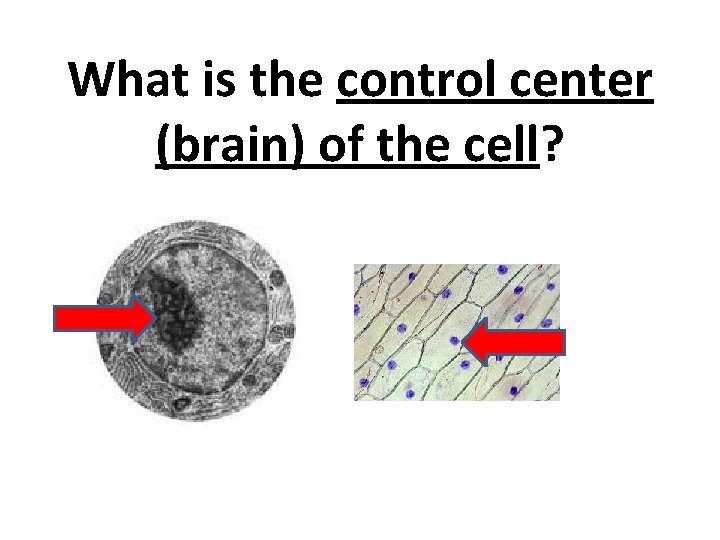 What is the control center (brain) of the cell?